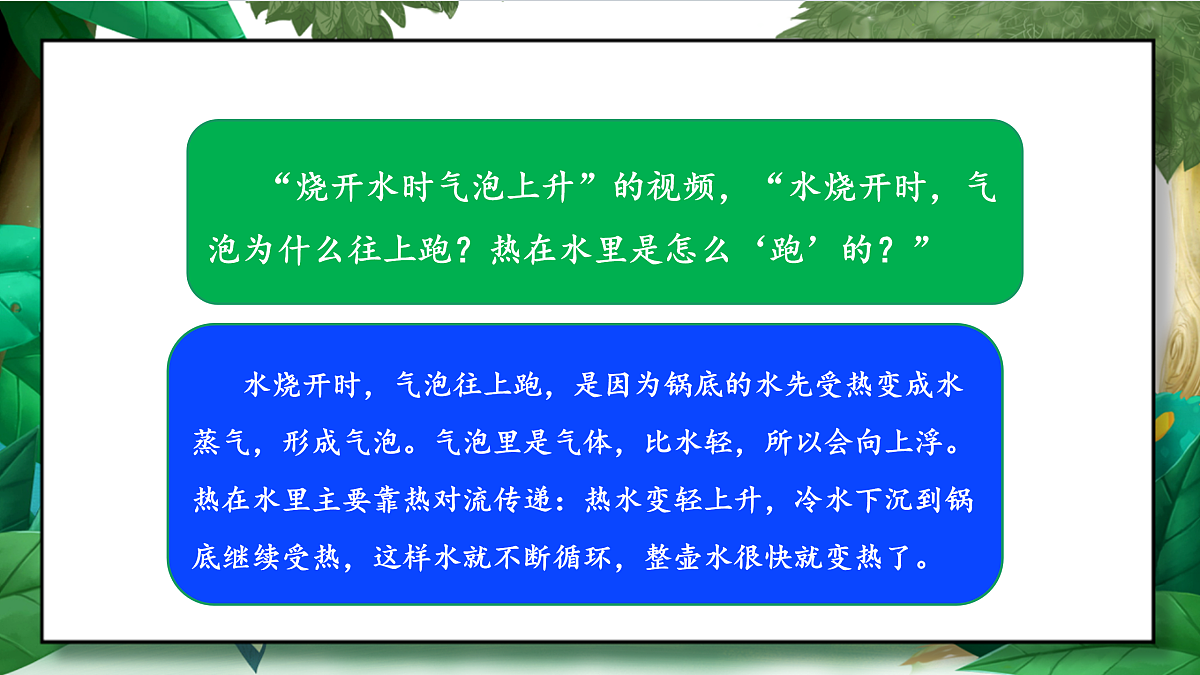 “烧开水时气泡上升”的视频，“水烧开时，气泡为什么往上跑？热在水里是怎么‘跑’的？”

水烧开时，气泡往上跑，是因为锅底的水先受热变成水蒸气，形成气泡。气泡里是气体，比水轻，所以会向上浮。热在水里主要靠热对流传递：热水变轻上升，冷水下沉到锅底继续受热，这样水就不断循环，整壶水很快就变热了。